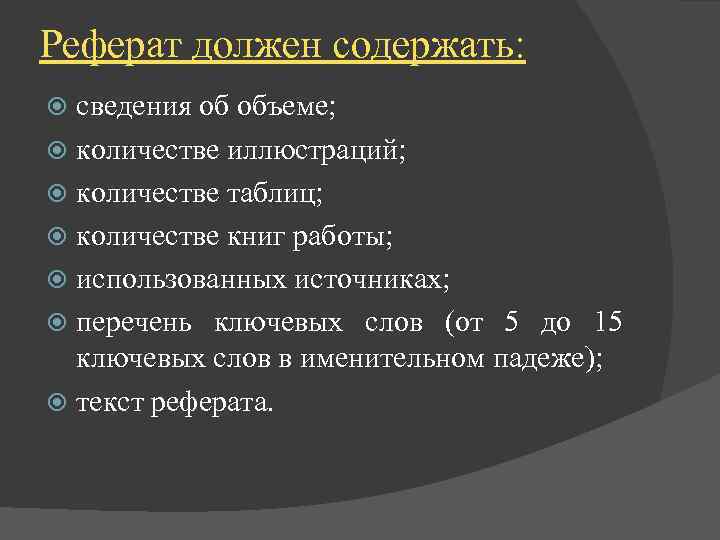 Реферат должен содержать:

сведения об объеме;

количестве иллюстраций;

количестве таблиц;

количестве книг работы;

использованных источниках;

перечень ключевых слов (от 5 до 15 ключевых слов в именительном падеже);

текст реферата.